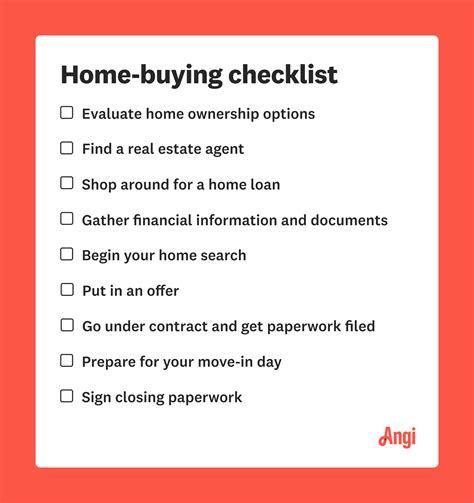 Home-buying checklist

☐ Evaluate home ownership options

☐ Find a real estate agent

☐ Shop around for a home loan

☐ Gather financial information and documents

☐ Begin your home search

☐ Put in an offer

☐ Go under contract and get paperwork filed

☐ Prepare for your move-in day

☐ Sign closing paperwork

Angi